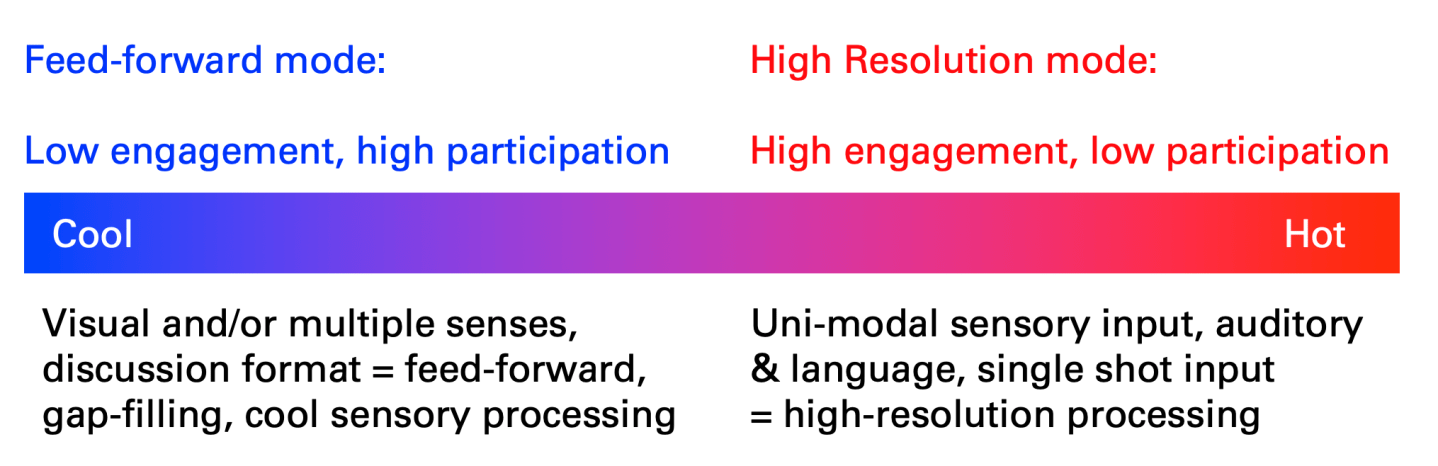 Feed-forward mode:

Low engagement, high participation

High Resolution mode:

High engagement, low participation

Cool

Hot

Visual and/or multiple senses, discussion format = feed-forward, gap-filling, cool sensory processing

Uni-modal sensory input, auditory & language, single shot input = high-resolution processing